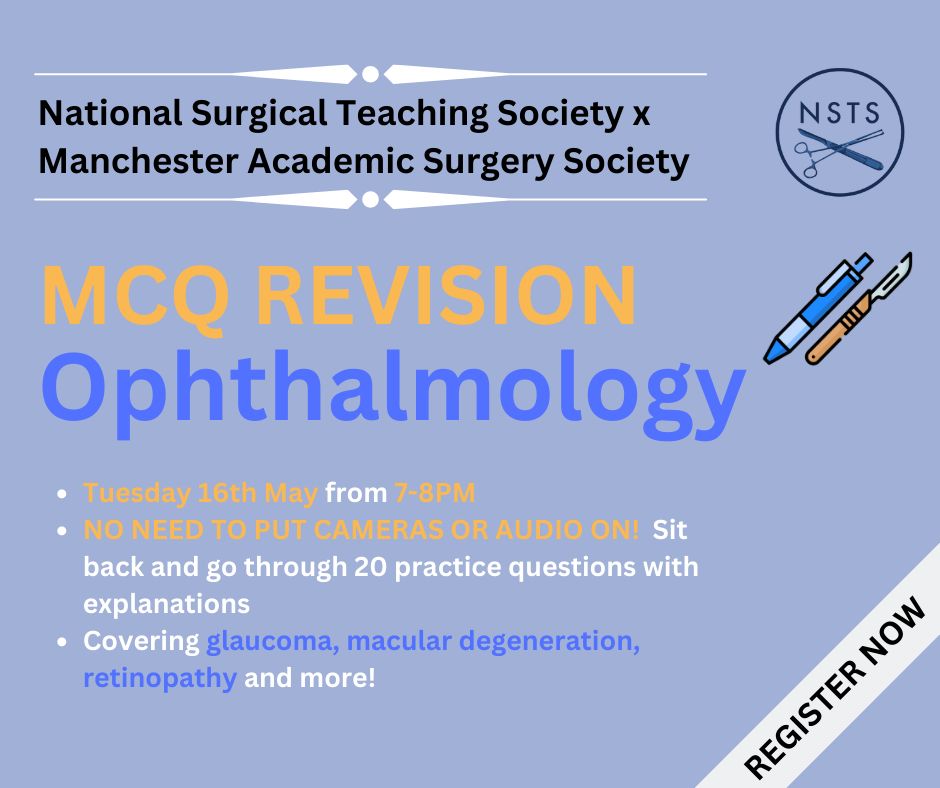 National Surgical Teaching Society x Manchester Academic Surgery Society

NSTS

MCQ REVISION
Ophthalmology

- Tuesday 16th May from 7-8PM
- NO NEED TO PUT CAMERAS OR AUDIO ON! Sit back and go through 20 practice questions with explanations
- Covering glaucoma, macular degeneration, retinopathy and more!

REGISTER NOW